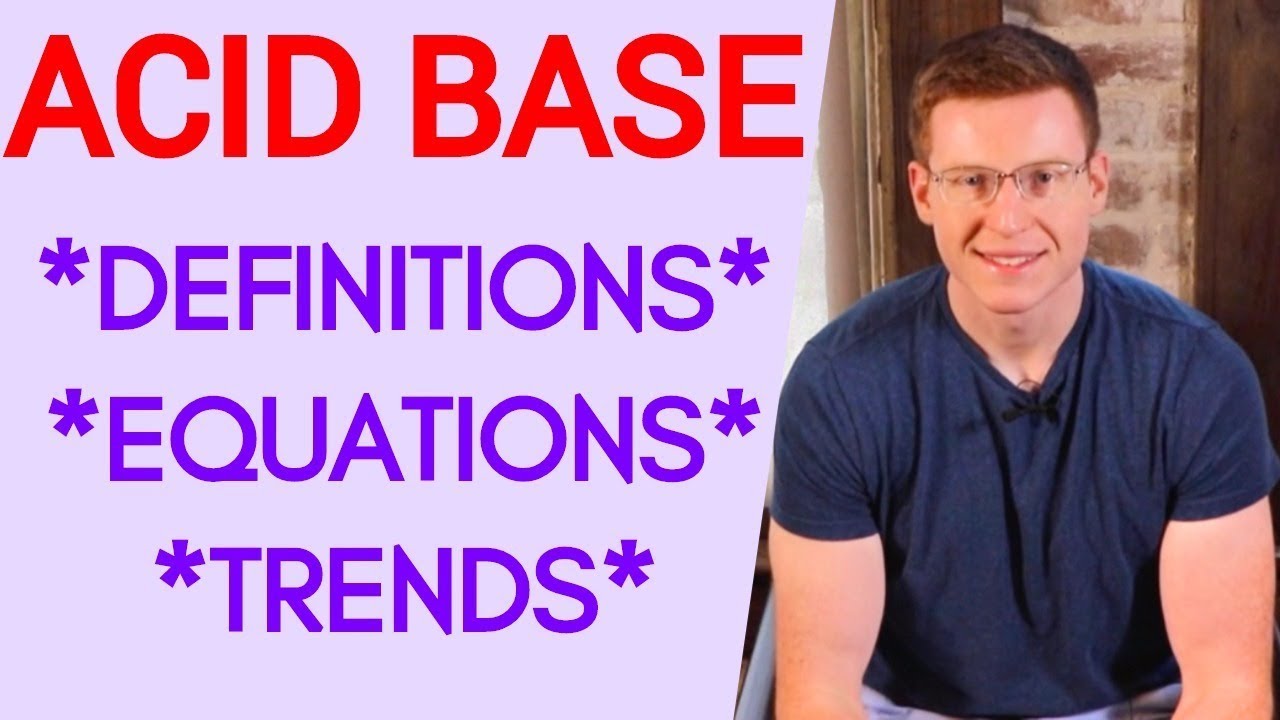 ACID BASE

\*DEFINITIONS\*
\*EQUATIONS\*
\*TRENDS\*